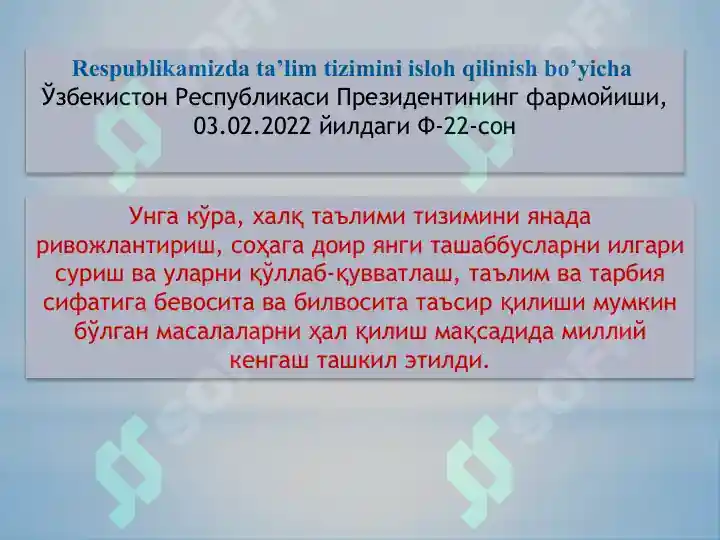 Respublikamizda ta’lim tizimini isloh qilinish bo’yicha Ўзбекистон Республикаси Президентининг фармойиши, 03.02.2022 йилдаги Ф-22-сон

Унга кўра, халқ таълими тизимини янада ривожлантириш, соҳага доир янги ташаббусларни илгари суриш ва уларни қўллаб-қувватлаш, таълим ва тарбия сифатига бевосита ва билвосита таъсир қилиши мумкин бўлган масалаларни ҳал қилиш мақсадида миллий кенгаш ташкил этилди.